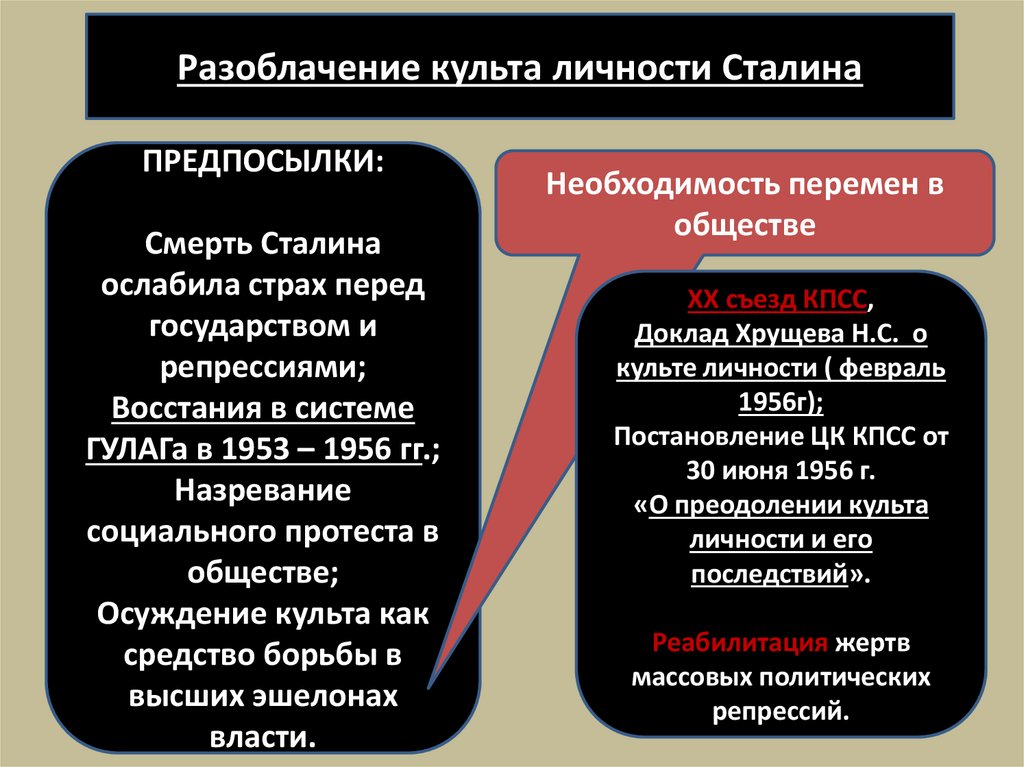 Разоблачение культа личности Сталина

ПРЕДПОСЫЛКИ:

Смерть Сталина ослабила страх перед государством и репрессиями;
Восстания в системе ГУЛАГа в 1953 – 1956 гг.;
Назревание социального протеста в обществе;
Осуждение культа как средство борьбы в высших эшелонах власти.

Необходимость перемен в обществе

XX съезд КПСС,
Доклад Хрущева Н.С. о культе личности ( февраль 1956г);
Постановление ЦК КПСС от 30 июня 1956 г.
«О преодолении культа личности и его последствий».

Реабилитация жертв массовых политических репрессий.